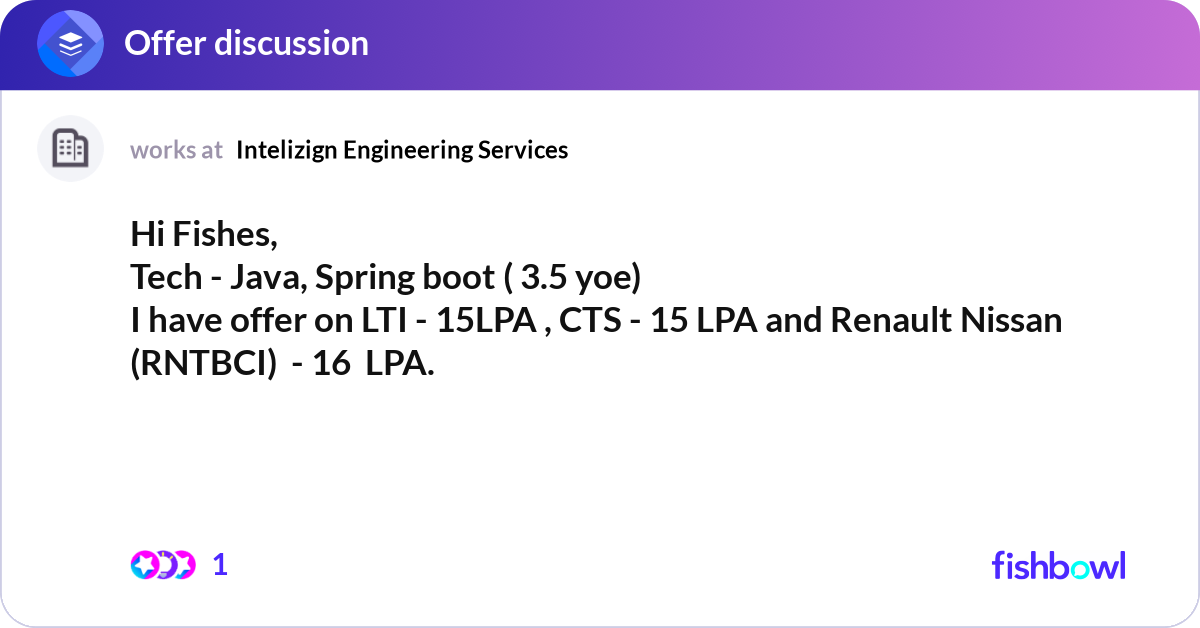 Offer discussion

works at Intelizign Engineering Services

Hi Fishes,
Tech - Java, Spring boot ( 3.5 yoe)
I have offer on LTI - 15LPA , CTS - 15 LPA and Renault Nissan (RNTBCI) - 16 LPA.

1

fishbowl